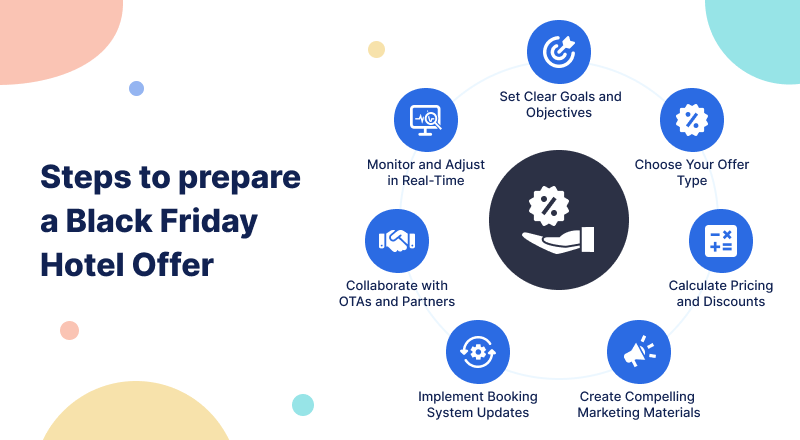 Steps to prepare a Black Friday Hotel Offer

Set Clear Goals and Objectives

Choose Your Offer Type

Calculate Pricing and Discounts

Create Compelling Marketing Materials

Implement Booking System Updates

Collaborate with OTAs and Partners

Monitor and Adjust in Real-Time